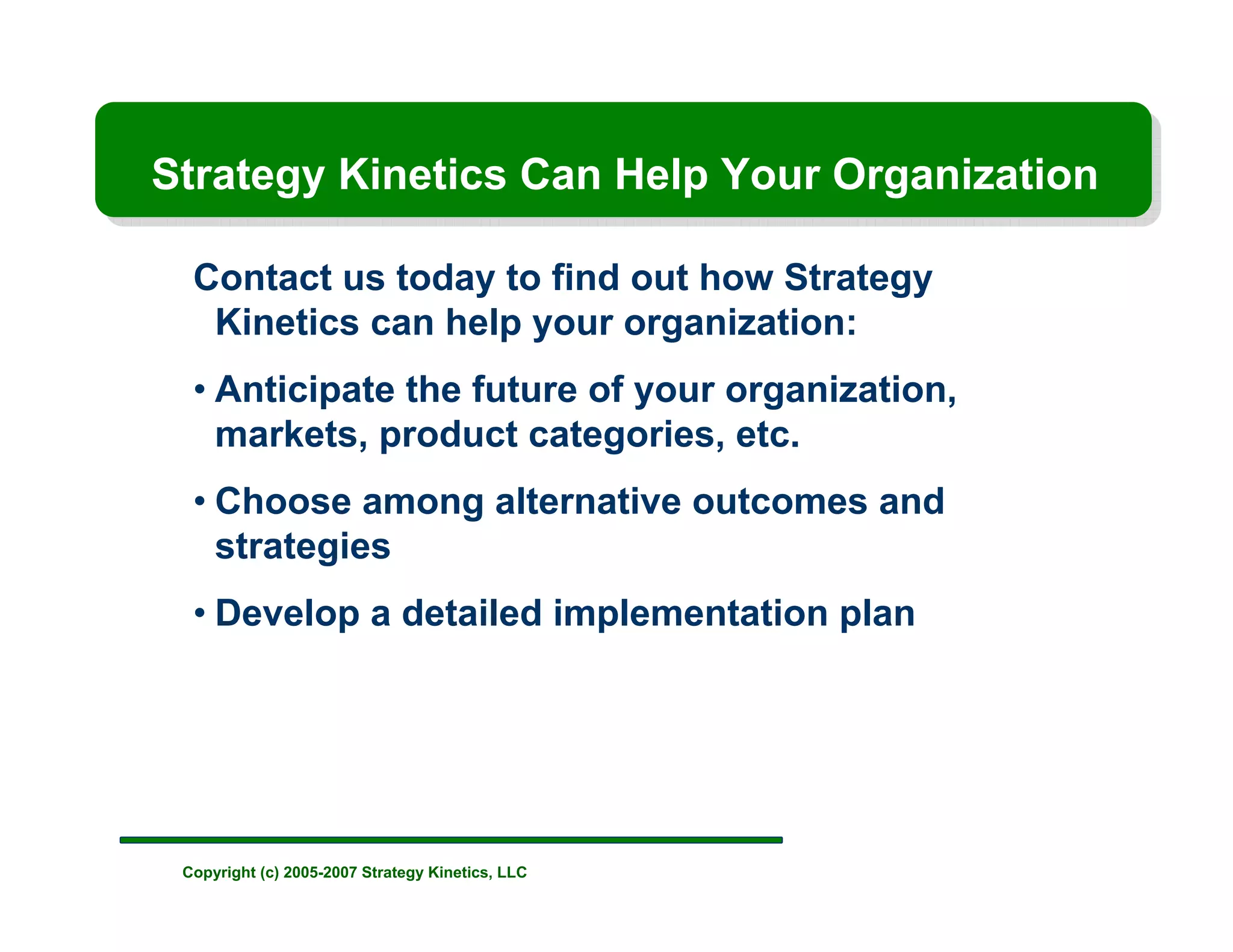 Strategy Kinetics Can Help Your Organization

Contact us today to find out how Strategy Kinetics can help your organization:

• Anticipate the future of your organization, markets, product categories, etc.

• Choose among alternative outcomes and strategies

• Develop a detailed implementation plan

Copyright (c) 2005-2007 Strategy Kinetics, LLC